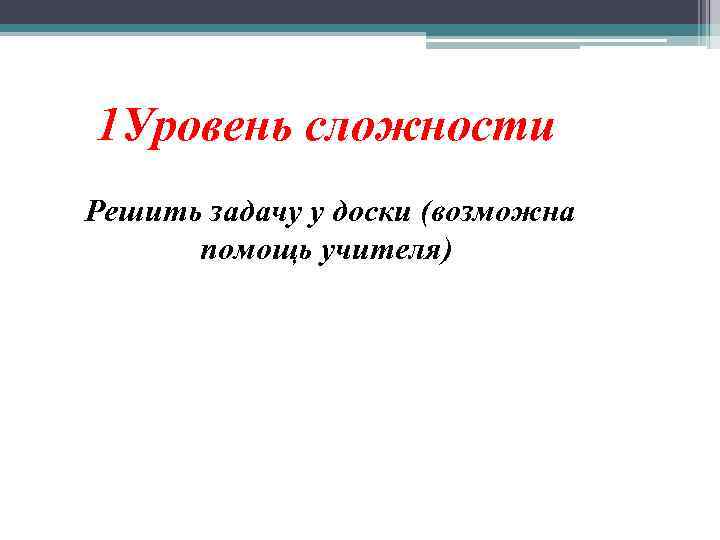 1Уровень сложности

Решить задачу у доски (возможна помощь учителя)